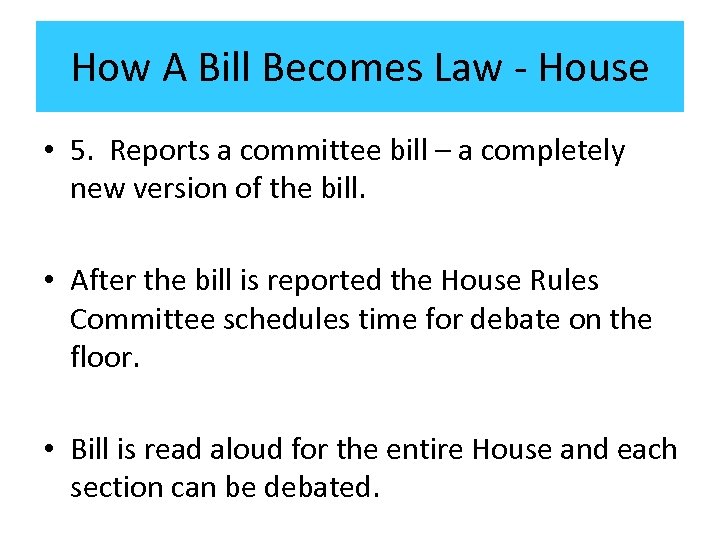 How A Bill Becomes Law - House

• 5. Reports a committee bill – a completely new version of the bill.

• After the bill is reported the House Rules Committee schedules time for debate on the floor.

• Bill is read aloud for the entire House and each section can be debated.